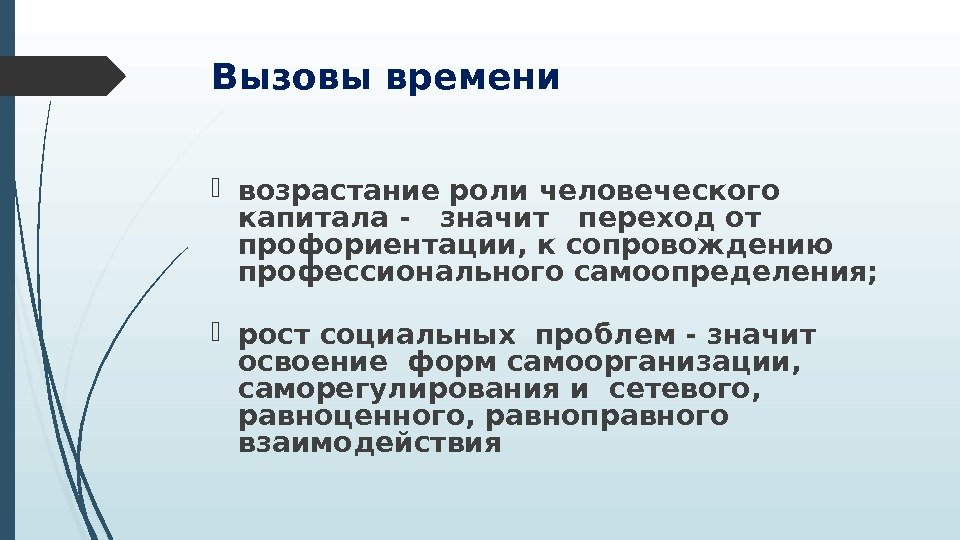 Вызовы времени

возрастание роли человеческого капитала - значит переход от профориентации, к сопровождению профессионального самоопределения;

рост социальных проблем - значит освоение форм самоорганизации, саморегулирования и сетевого, равноценного, равноправного взаимодействия